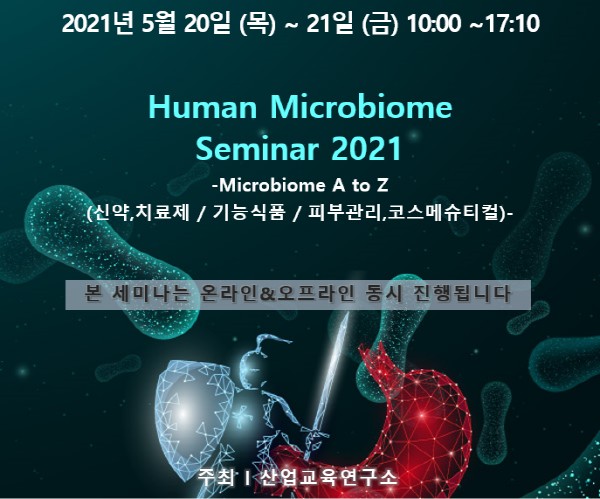 2021년 5월 20일 (목) ~ 21일 (금) 10:00 ~17:10

Human Microbiome Seminar 2021

-Microbiome A to Z

(신약,치료제 / 기능식품 / 피부관리,코스메슈티컬)-

본 세미나는 온라인&오프라인 동시 진행됩니다

주최 I 산업교육연구소